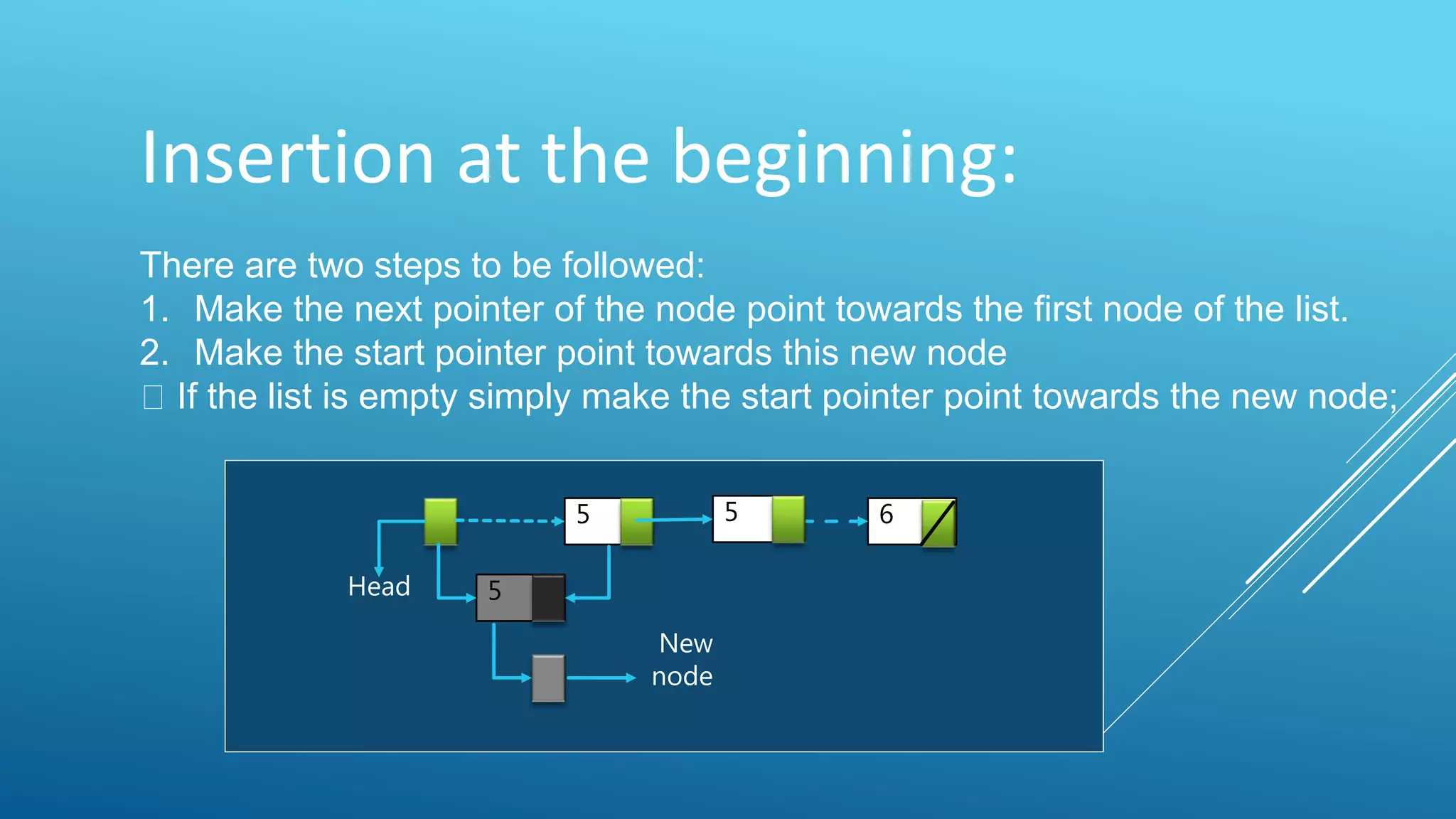 Insertion at the beginning:

There are two steps to be followed:
1. Make the next pointer of the node point towards the first node of the list.
2. Make the start pointer point towards this new node
□ If the list is empty simply make the start pointer point towards the new node;

5
5
6
Head
5
New node